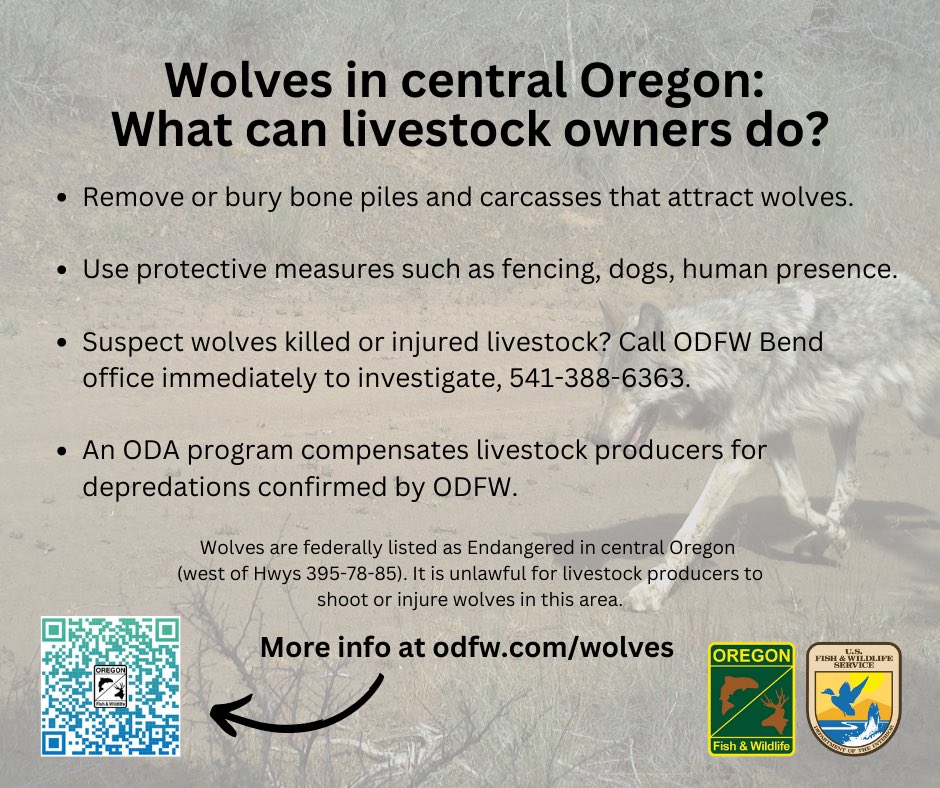 Wolves in central Oregon:
What can livestock owners do?

• Remove or bury bone piles and carcasses that attract wolves.

• Use protective measures such as fencing, dogs, human presence.

• Suspect wolves killed or injured livestock? Call ODFW Bend office immediately to investigate, 541-388-6363.

• An ODA program compensates livestock producers for depredations confirmed by ODFW.

Wolves are federally listed as Endangered in central Oregon (west of Hwys 395-78-85). It is unlawful for livestock producers to shoot or injure wolves in this area.

OREGON
Fish & Wildlife

More info at odfw.com/wolves

OREGON
Fish & Wildlife

U.S. FISH & WILDLIFE SERVICE
DEPARTMENT OF THE INTERIOR